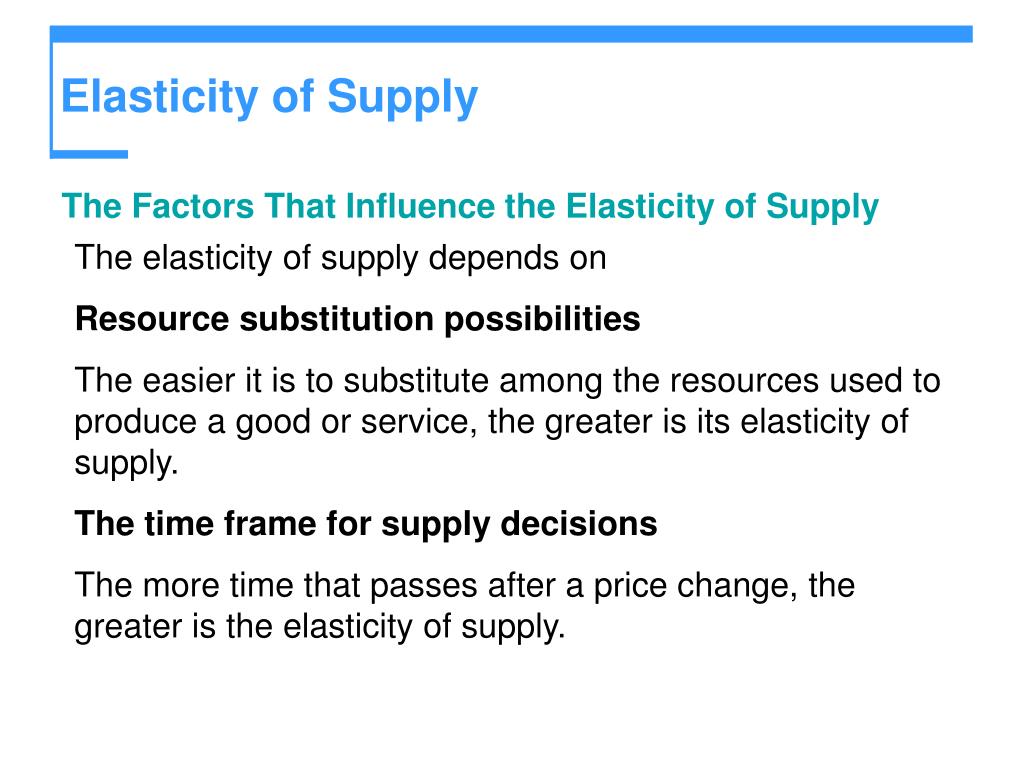 Elasticity of Supply

The Factors That Influence the Elasticity of Supply

The elasticity of supply depends on

Resource substitution possibilities

The easier it is to substitute among the resources used to produce a good or service, the greater is its elasticity of supply.

The time frame for supply decisions

The more time that passes after a price change, the greater is the elasticity of supply.